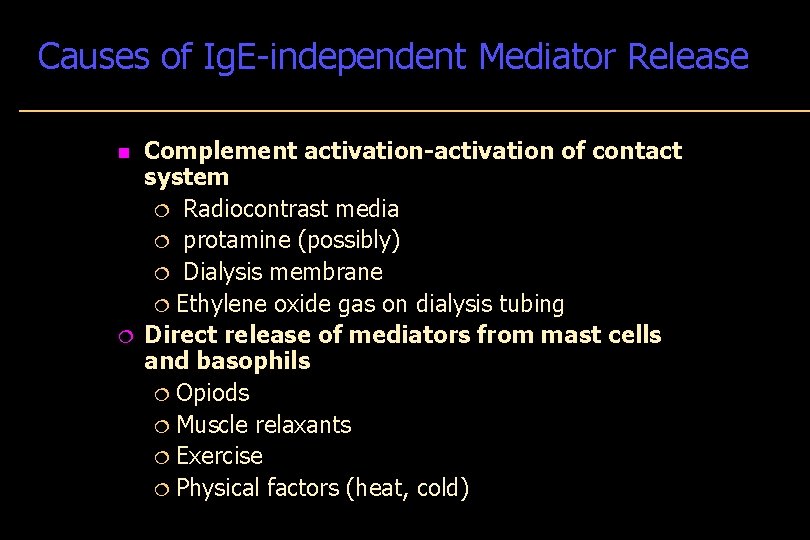 Causes of IgE-independent Mediator Release

- Complement activation-activation of contact system
  - Radiocontrast media
  - protamine (possibly)
  - Dialysis membrane
  - Ethylene oxide gas on dialysis tubing
- Direct release of mediators from mast cells and basophils
  - Opiods
  - Muscle relaxants
  - Exercise
  - Physical factors (heat, cold)